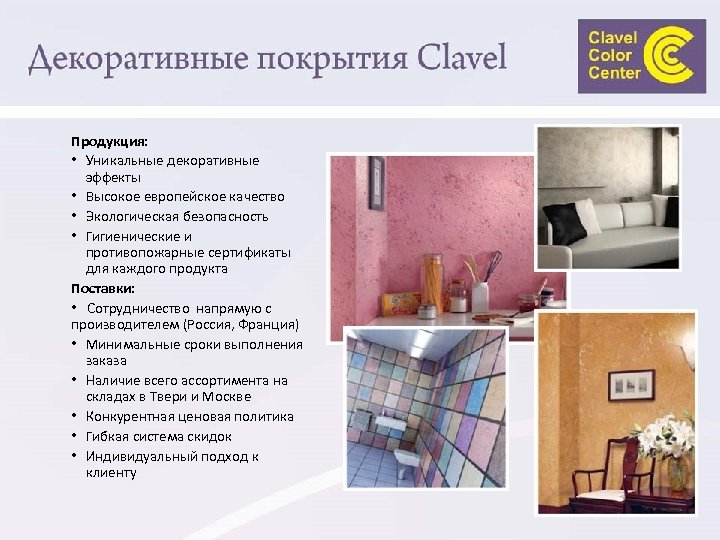 Декоративные покрытия Clavel

Clavel Color Center

Продукция:
• Уникальные декоративные эффекты
• Высокое европейское качество
• Экологическая безопасность
• Гигиенические и противопожарные сертификаты для каждого продукта

Поставки:
• Сотрудничество напрямую с производителем (Россия, Франция)
• Минимальные сроки выполнения заказа
• Наличие всего ассортимента на складах в Твери и Москве
• Конкурентная ценовая политика
• Гибкая система скидок
• Индивидуальный подход к клиенту